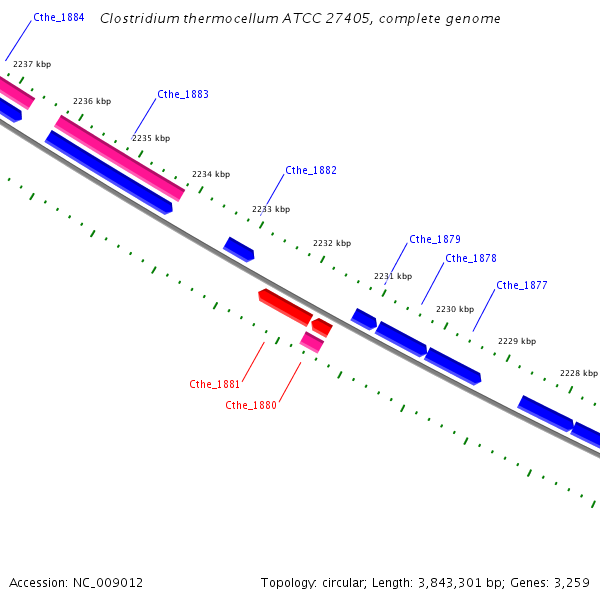 Clostridium thermocellum ATCC 27405, complete genome

Cthe_1884

2237 kbp

2236 kbp

Cthe_1883

2235 kbp

2234 kbp

Cthe_1882

2233 kbp

2232 kbp

Cthe_1879

Cthe_1878

2231 kbp

Cthe_1877

2230 kbp

2229 kbp

2228 kbp

Cthe_1881

Cthe_1880

Accession: NC_009012

Topology: circular; Length: 3,843,301 bp; Genes: 3,259